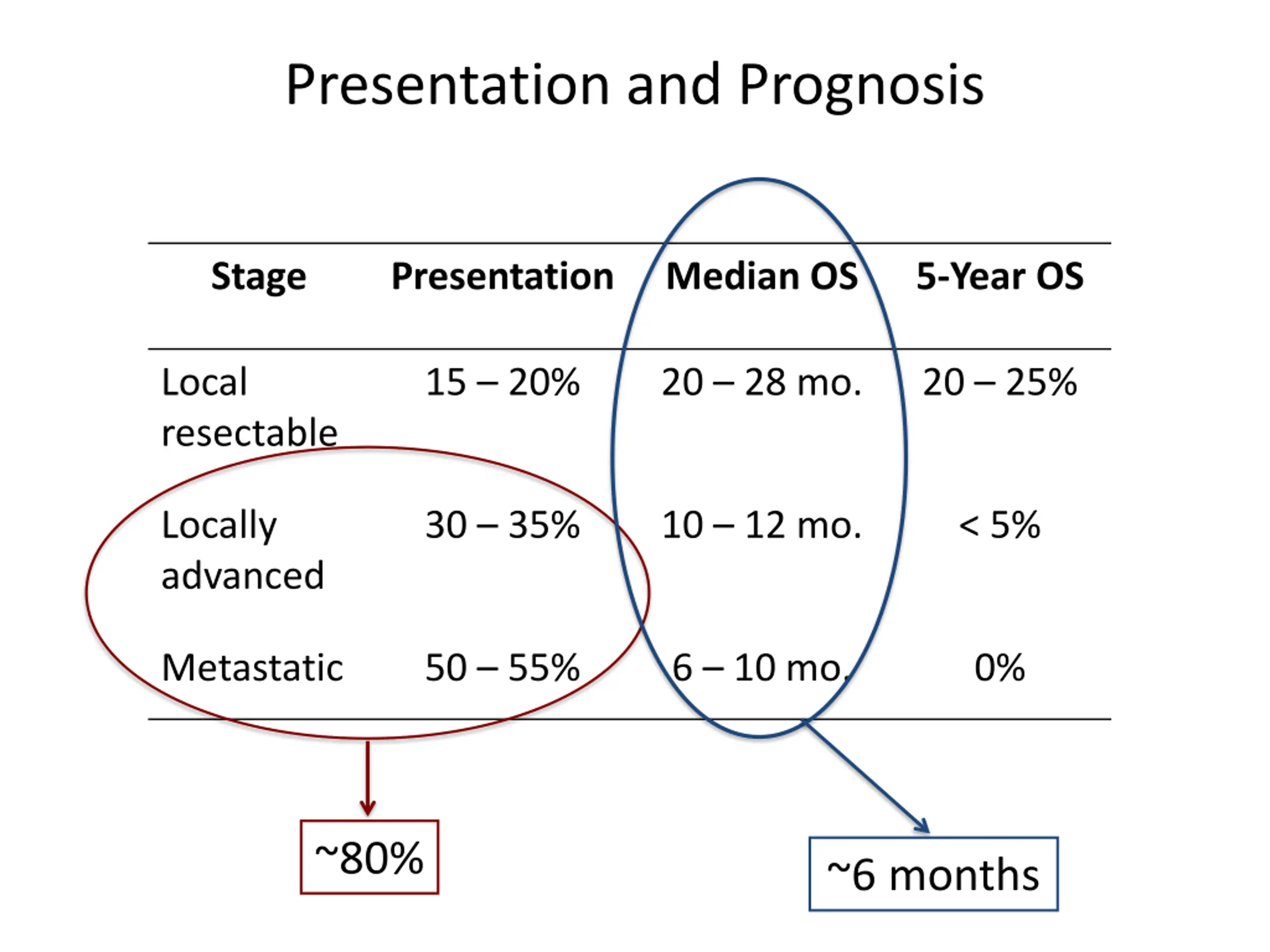 Presentation and Prognosis

| Stage | Presentation | Median OS | 5-Year OS |
|---|---|---|---|
| Local resectable | 15 – 20% | 20 – 28 mo. | 20 – 25% |
| Locally advanced | 30 – 35% | 10 – 12 mo. | < 5% |
| Metastatic | 50 – 55% | 6 – 10 mo. | 0% |

~80%

~6 months